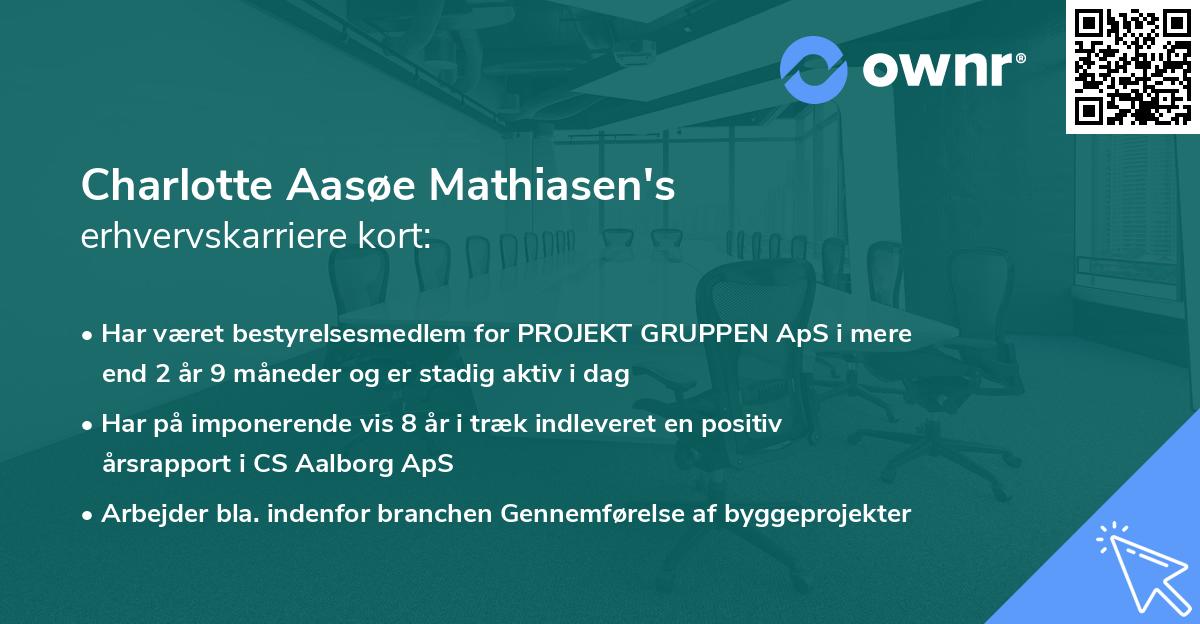 ownr®

Charlotte Aasøe Mathiasen's
erhvervskarriere kort:

• Har været bestyrelsesmedlem for PROJEKT GRUPPEN ApS i mere end 2 år 9 måneder og er stadig aktiv i dag
• Har på imponerende vis 8 år i træk indleveret en positiv årsrapport i CS Aalborg ApS
• Arbejder bla. indenfor branchen Gennemførelse af byggeprojekter